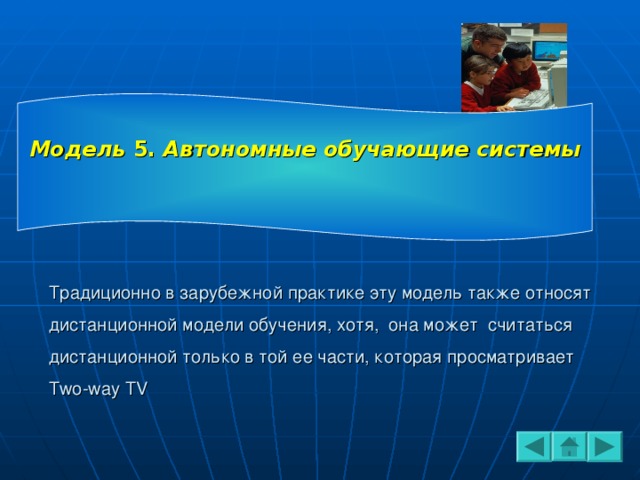 Модель 5. Автономные обучающие системы

Традиционно в зарубежной практике эту модель также относят дистанционной модели обучения, хотя, она может считаться дистанционной только в той ее части, которая просматривает Two-way TV